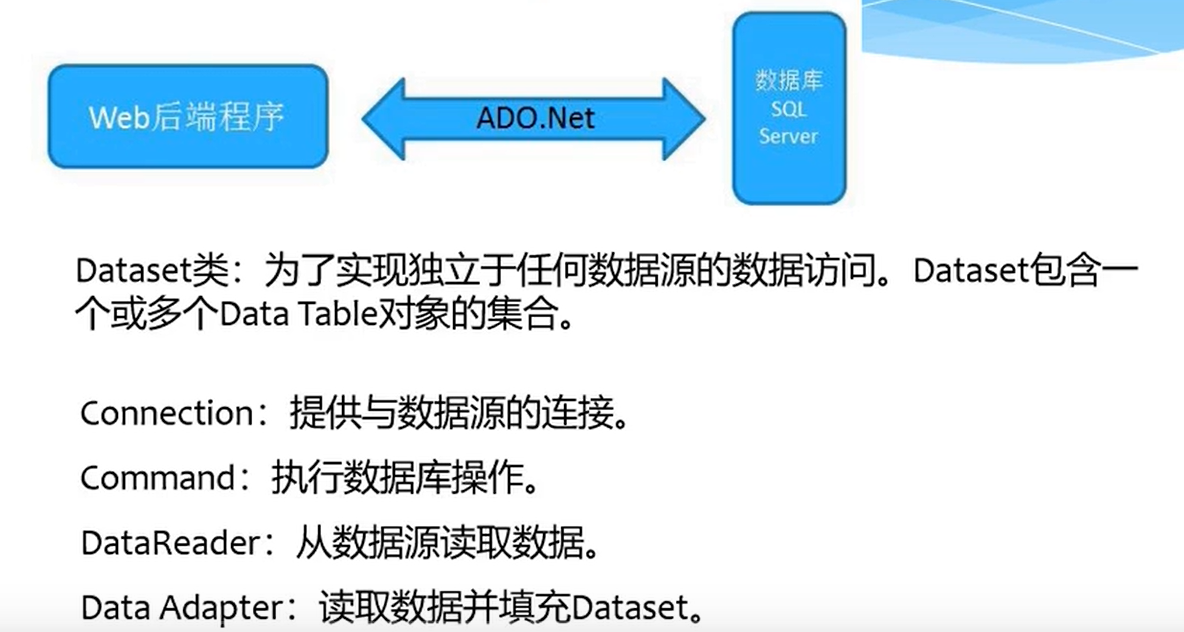 Web后端程序

ADO.Net

数据库
SQL
Server

Dataset类：为了实现独立于任何数据源的数据访问。Dataset包含一个或多个Data Table对象的集合。

Connection：提供与数据源的连接。

Command：执行数据库操作。

DataReader：从数据源读取数据。

Data Adapter：读取数据并填充Dataset。